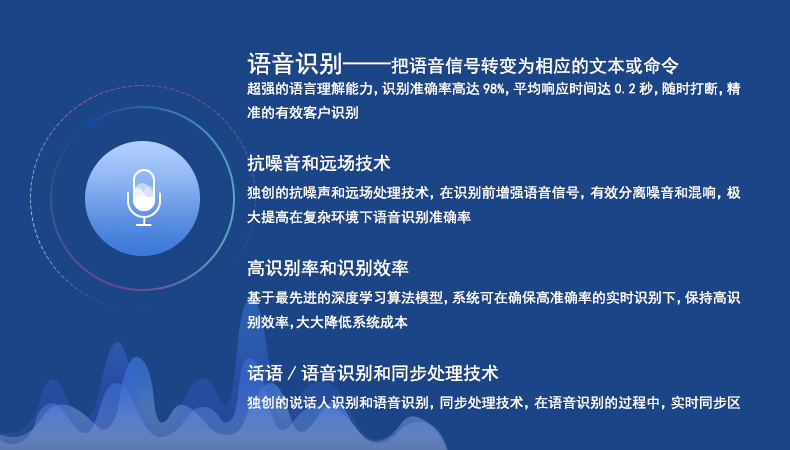 语音识别——把语音信号转变为相应的文本或命令
超强的语言理解能力，识别准确率高达 98%，平均响应时间达 0.2 秒，随时打断，精准的有效客户识别

抗噪音和远场技术
独创的抗噪声和远场处理技术，在识别前增强语音信号，有效分离噪音和混响，极大提高在复杂环境下语音识别准确率

高识别率和识别效率
基于最先进的深度学习算法模型，系统可在确保高准确率的实时识别下，保持高识别效率，大大降低系统成本

话语 / 语音识别和同步处理技术
独创的说话人识别和语音识别，同步处理技术，在语音识别的过程中，实时同步区